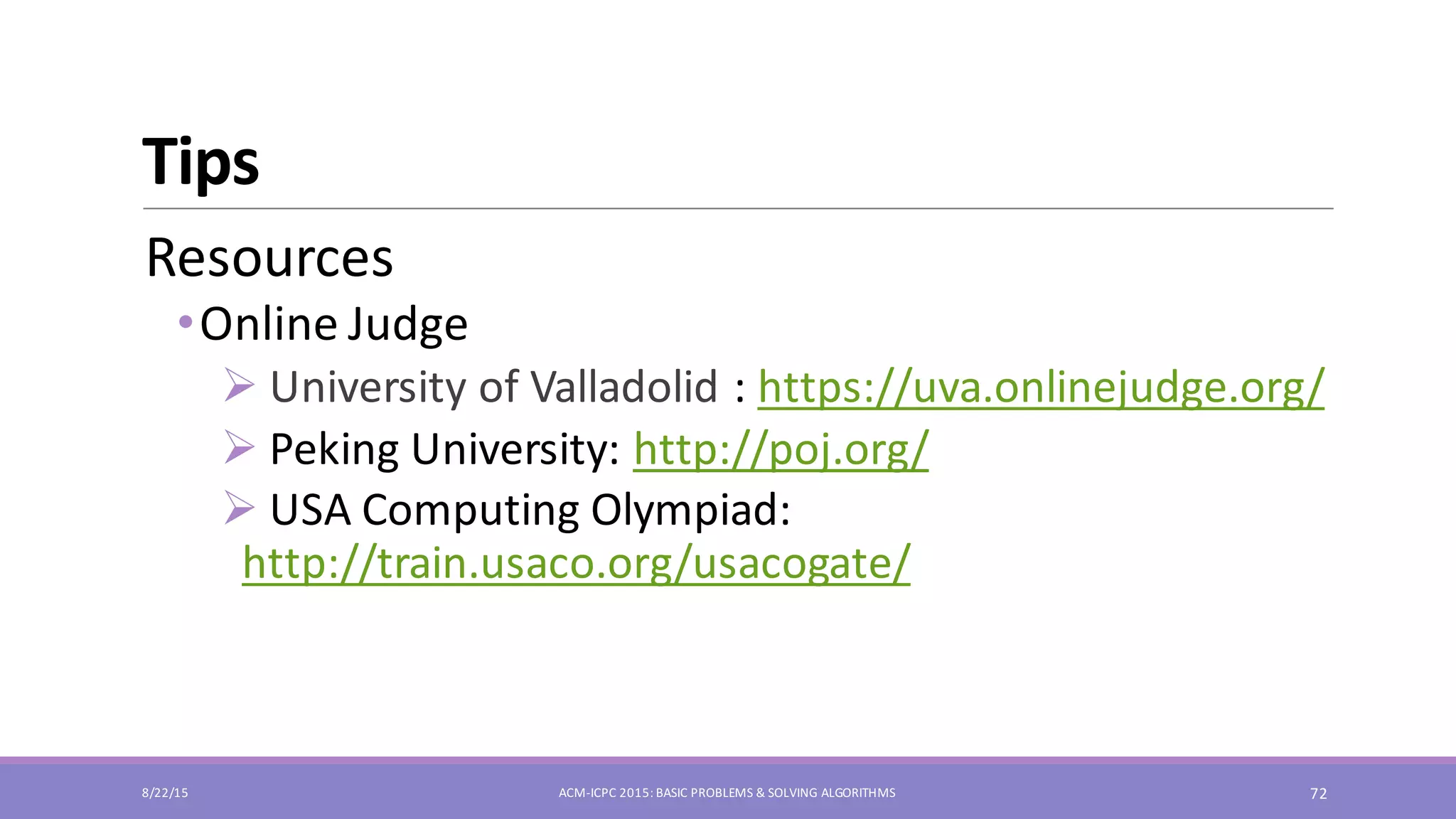 Tips

Resources

• Online Judge

➢ University of Valladolid : https://uva.onlinejudge.org/

➢ Peking University: http://poj.org/

➢ USA Computing Olympiad: http://train.usaco.org/usacogate/

8/22/15

ACM-ICPC 2015: BASIC PROBLEMS & SOLVING ALGORITHMS

72